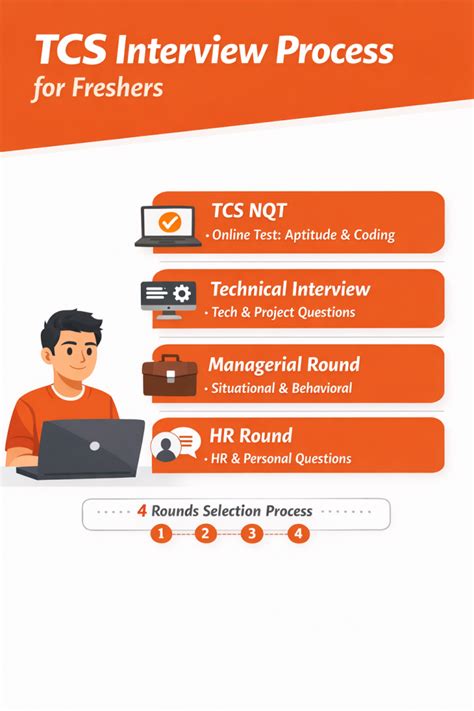 TCS Interview Process
for Freshers

TCS NQT
• Online Test: Aptitude & Coding

Technical Interview
• Tech & Project Questions

Managerial Round
• Situational & Behavioral

HR Round
• HR & Personal Questions

4 Rounds Selection Process

1 2 3 4